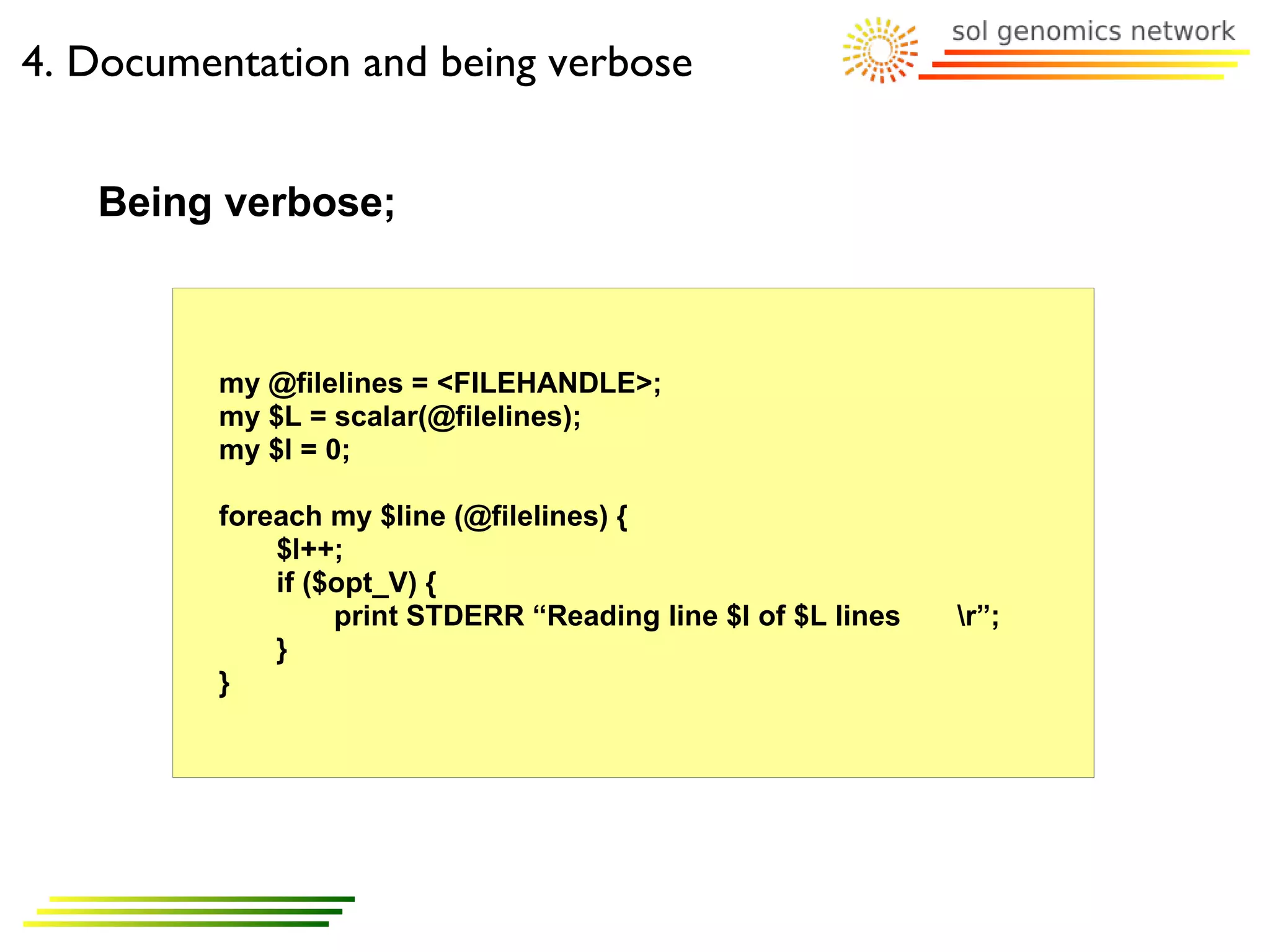 4. Documentation and being verbose

sol genomics network

Being verbose;

my @filelines = <FILEHANDLE>;
my $L = scalar(@filelines);
my $l = 0;

foreach my $line (@filelines) {
$l++;
if ($opt_V) {
print STDERR “Reading line $l of $L lines \r”;
}
}